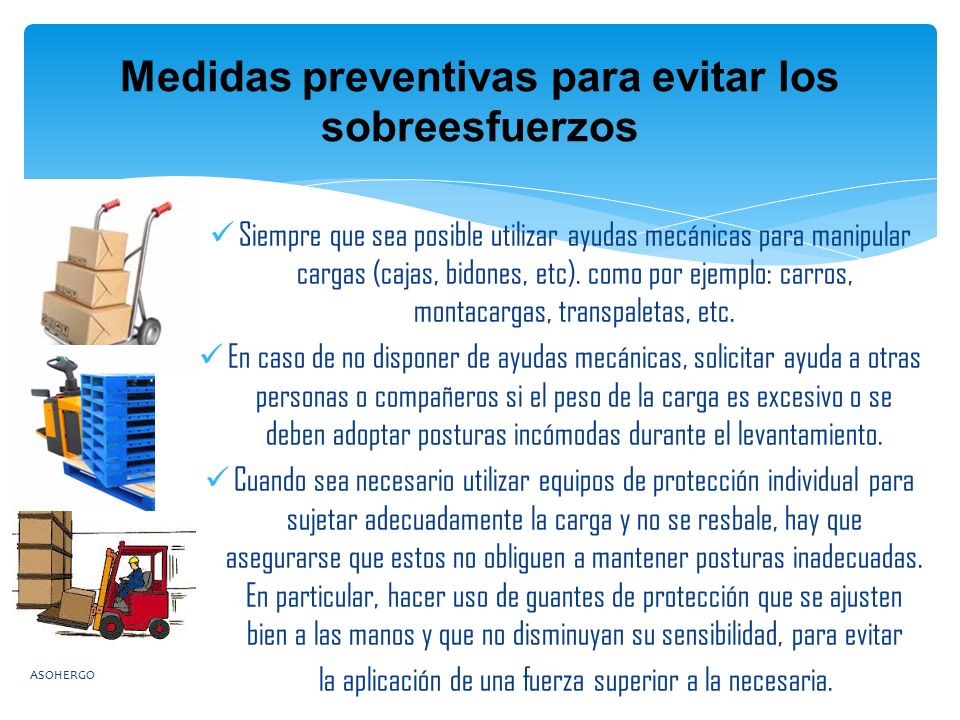 Medidas preventivas para evitar los sobreesfuerzos

✓ Siempre que sea posible utilizar ayudas mecánicas para manipular cargas (cajas, bidones, etc). como por ejemplo: carros, montacargas, transpaletas, etc.

✓ En caso de no disponer de ayudas mecánicas, solicitar ayuda a otras personas o compañeros si el peso de la carga es excesivo o se deben adoptar posturas incómodas durante el levantamiento.

✓ Cuando sea necesario utilizar equipos de protección individual para sujetar adecuadamente la carga y no se resbale, hay que asegurarse que estos no obliguen a mantener posturas inadecuadas. En particular, hacer uso de guantes de protección que se ajusten bien a las manos y que no disminuyan su sensibilidad, para evitar la aplicación de una fuerza superior a la necesaria.

ASOHERGO